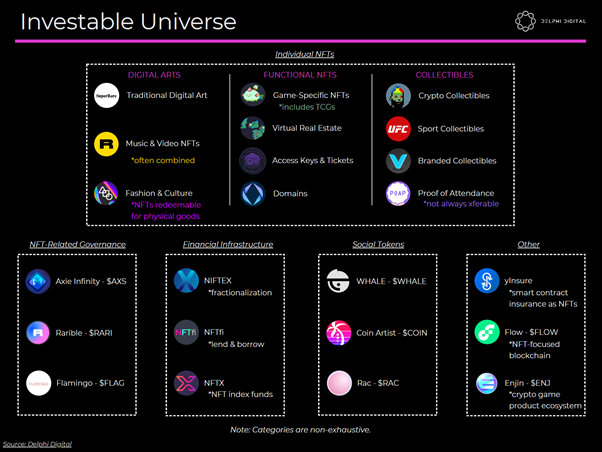 Investable Universe

DELPHI DIGITAL

Individual NFTs

DIGITAL ARTS

SuperRare Traditional Digital Art

R Music & Video NFTs
*often combined

Fashion & Culture
*NFTs redeemable for physical goods

FUNCTIONAL NFTS

Game-Specific NFTs
*includes TCGs

Virtual Real Estate

Access Keys & Tickets

Domains

COLLECTIBLES

Crypto Collectibles

UFC Sport Collectibles

Branded Collectibles

POAP Proof of Attendance
*not always xferable

NFT-Related Governance

Axie Infinity - $AXS

Rarible - $RARI

FLAMINGO Flamingo - $FLAG

Financial Infrastructure

NIFTEX
*fractionalization

NFTfi NFTfi
*lend & borrow

NFTX
*NFT index funds

Social Tokens

WHALE - $WHALE

Coin Artist - $COIN

Rac - $RAC

Other

yInsure
*smart contract insurance as NFTs

Flow - $FLOW
*NFT-focused blockchain

Enjin - $ENJ
*crypto game product ecosystem

Note: Categories are non-exhaustive.

Source: Delphi Digital